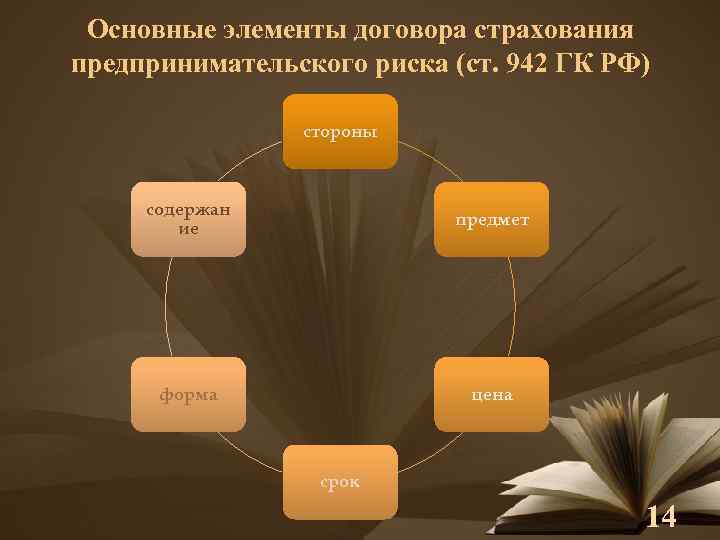 Основные элементы договора страхования предпринимательского риска (ст. 942 ГК РФ)

стороны

предмет

цена

срок

форма

содержание

14